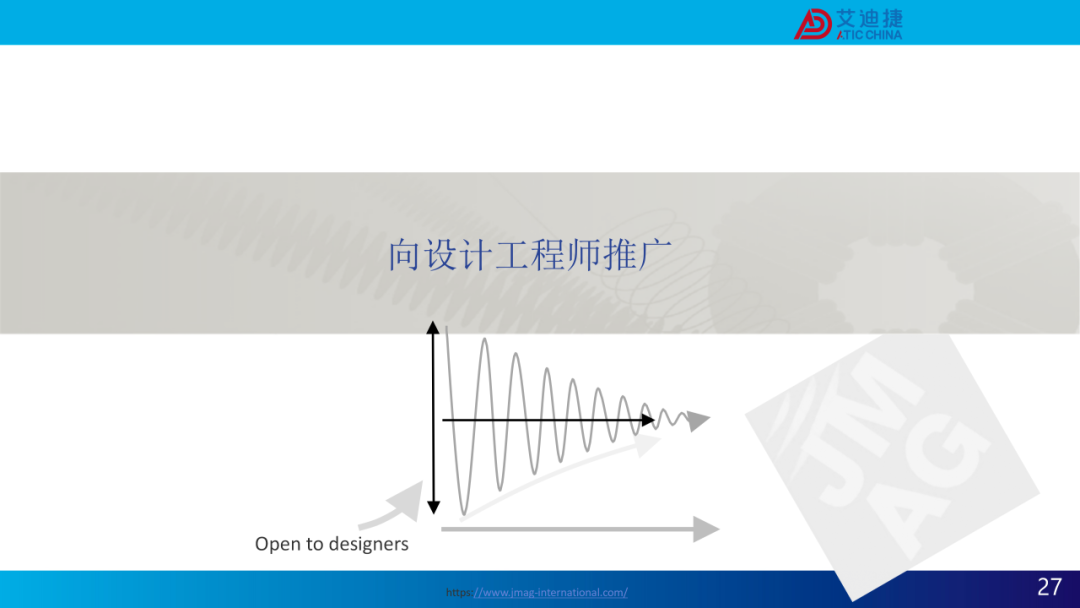 艾迪捷
ATIC CHINA

向设计工程师推广

Open to designers

JMAG

https://www.jmag-international.com/

27